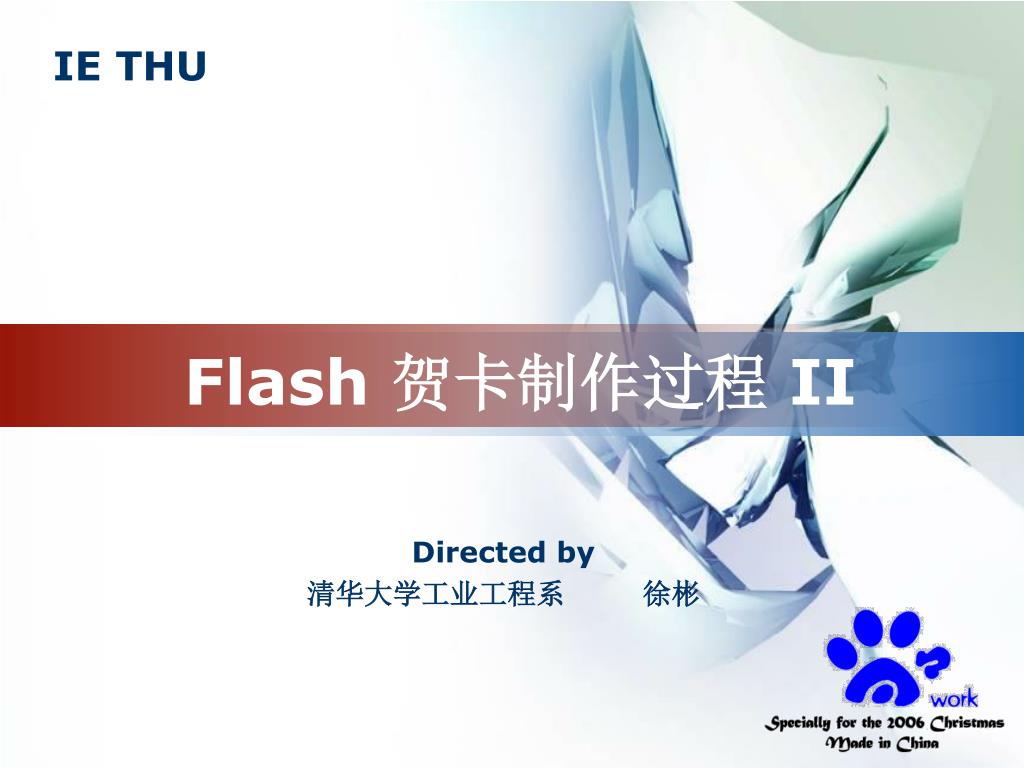 IE THU

Flash 贺卡制作过程 II

Directed by
清华大学工业工程系 徐彬

work

Specially for the 2006 Christmas
Made in China